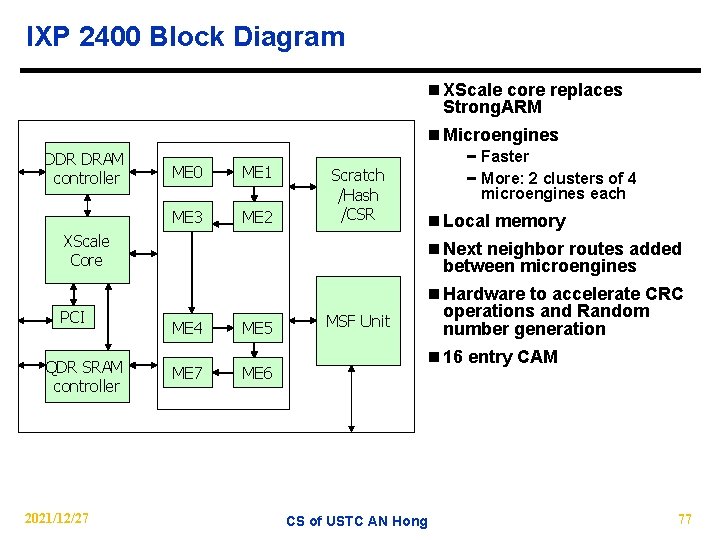 IXP 2400 Block Diagram

DDR DRAM controller

XScale Core

PCI

QDR SRAM controller

ME0

ME1

ME3

ME2

ME4

ME5

ME7

ME6

Scratch /Hash /CSR

MSF Unit

XScale core replaces StrongARM

Microengines

– Faster

– More: 2 clusters of 4 microengines each

Local memory

Next neighbor routes added between microengines

Hardware to accelerate CRC operations and Random number generation

16 entry CAM

2021/12/27

CS of USTC AN Hong

77